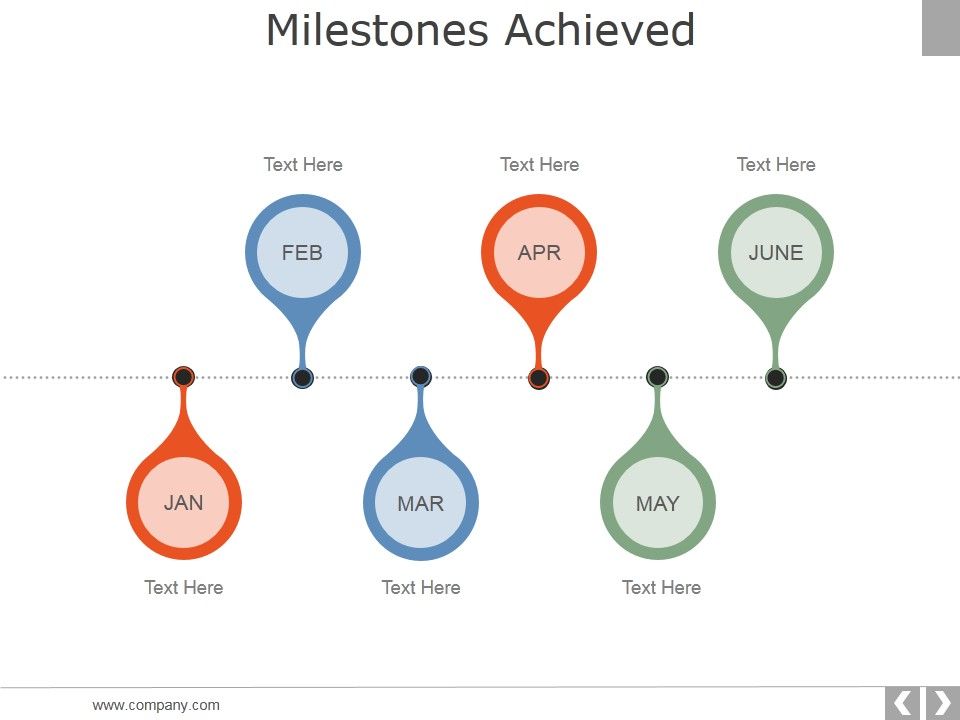 Milestones Achieved

Text Here

FEB

Text Here

APR

Text Here

JUNE

JAN

Text Here

MAR

Text Here

MAY

Text Here

www.company.com